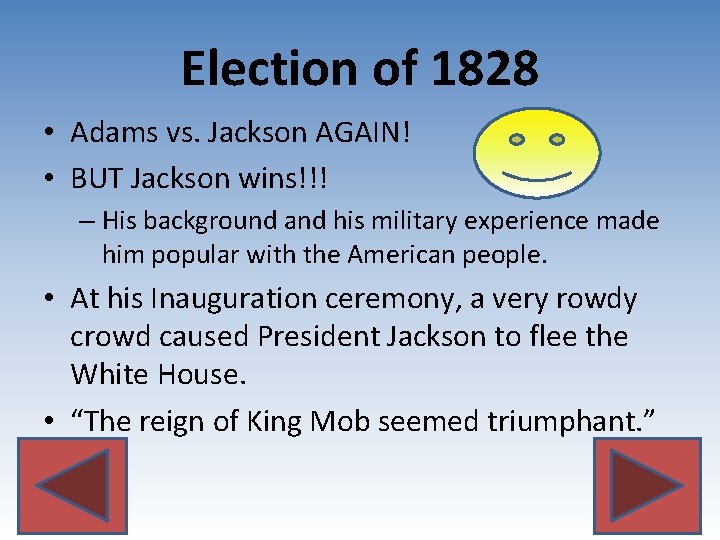 Election of 1828

• Adams vs. Jackson AGAIN!
• BUT Jackson wins!!!
– His background and his military experience made him popular with the American people.
• At his Inauguration ceremony, a very rowdy crowd caused President Jackson to flee the White House.
• “The reign of King Mob seemed triumphant.”